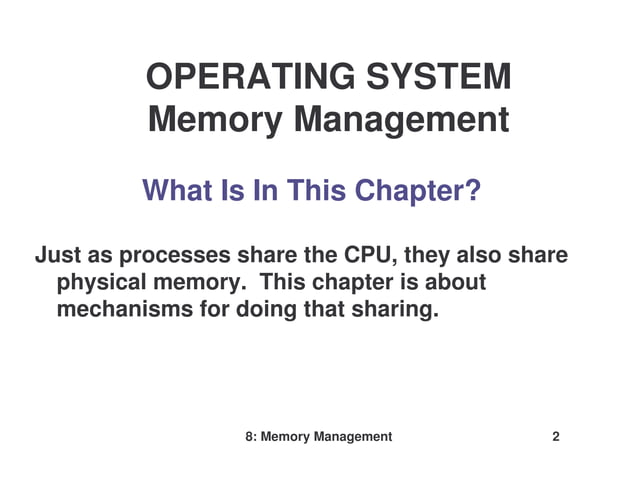 OPERATING SYSTEM
Memory Management

What Is In This Chapter?

Just as processes share the CPU, they also share physical memory. This chapter is about mechanisms for doing that sharing.

8: Memory Management 2